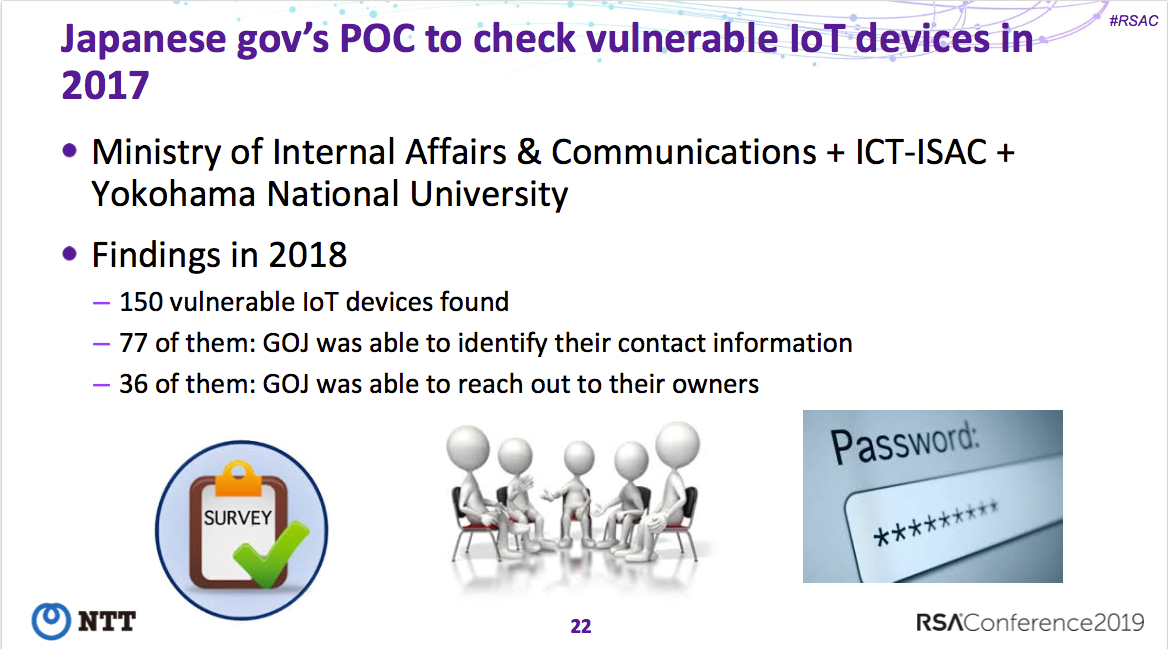 #RSAC

Japanese gov's POC to check vulnerable IoT devices in 2017

• Ministry of Internal Affairs & Communications + ICT-ISAC + Yokohama National University

• Findings in 2018
– 150 vulnerable IoT devices found
– 77 of them: GOJ was able to identify their contact information
– 36 of them: GOJ was able to reach out to their owners

SURVEY

Password:
*********

NTT

22

RSAConference2019